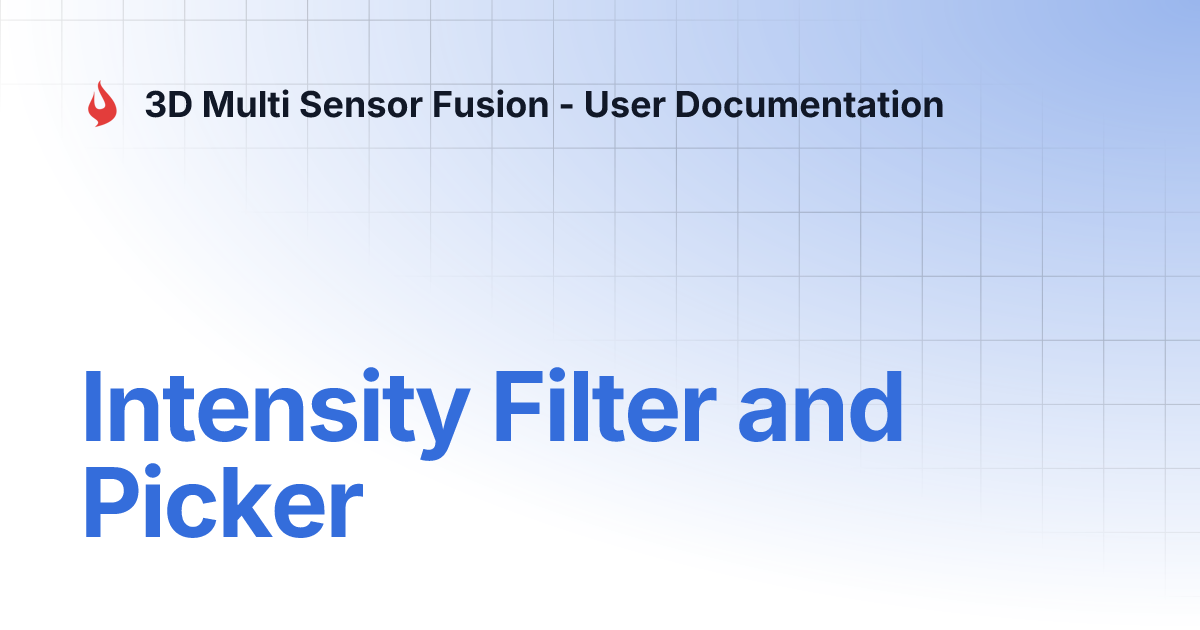 3D Multi Sensor Fusion - User Documentation

Intensity Filter and Picker